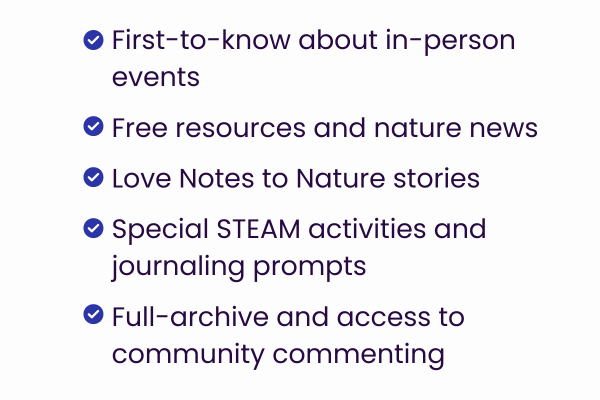 ✓ First-to-know about in-person events

✓ Free resources and nature news

✓ Love Notes to Nature stories

✓ Special STEAM activities and journaling prompts

✓ Full-archive and access to community commenting